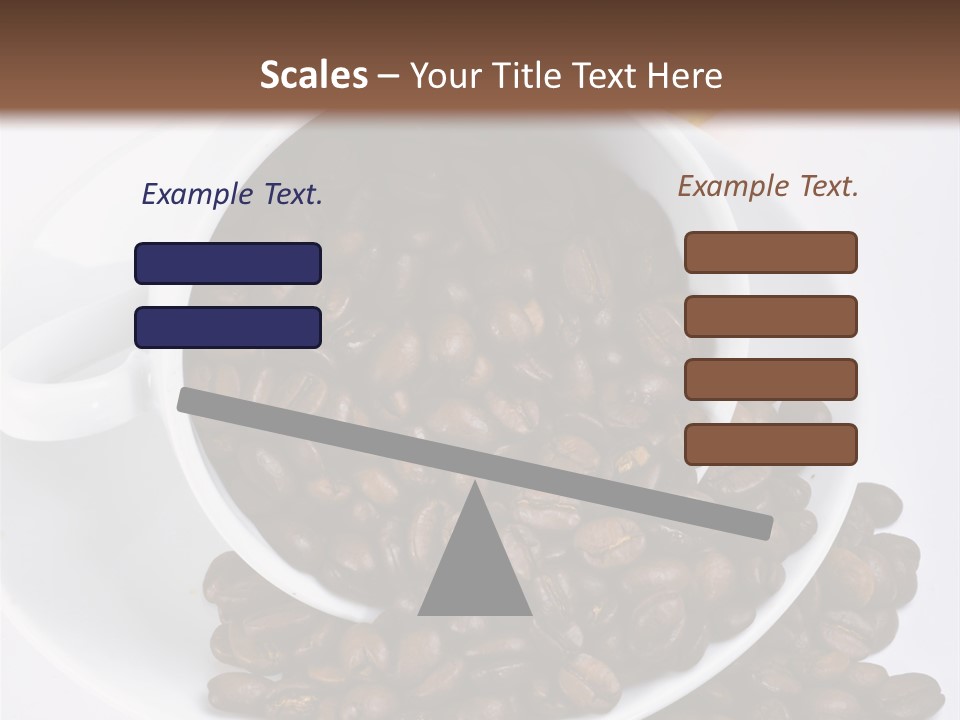 Scales – Your Title Text Here

Example Text.

Example Text.